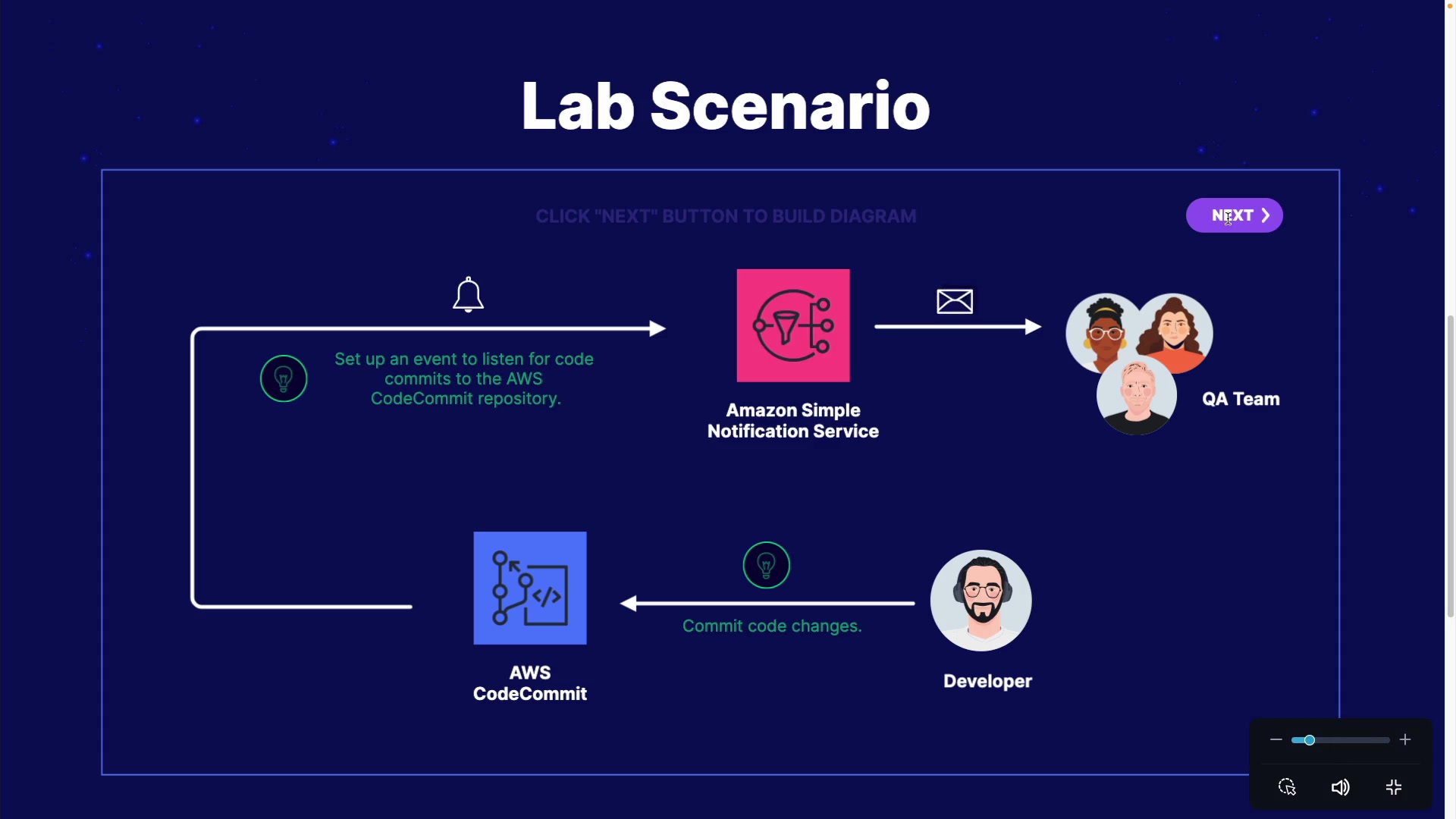 Lab Scenario

CLICK "NEXT" BUTTON TO BUILD DIAGRAM

NEXT

Set up an event to listen for code commits to the AWS CodeCommit repository.

Amazon Simple Notification Service

QA Team

AWS CodeCommit

Commit code changes.

Developer